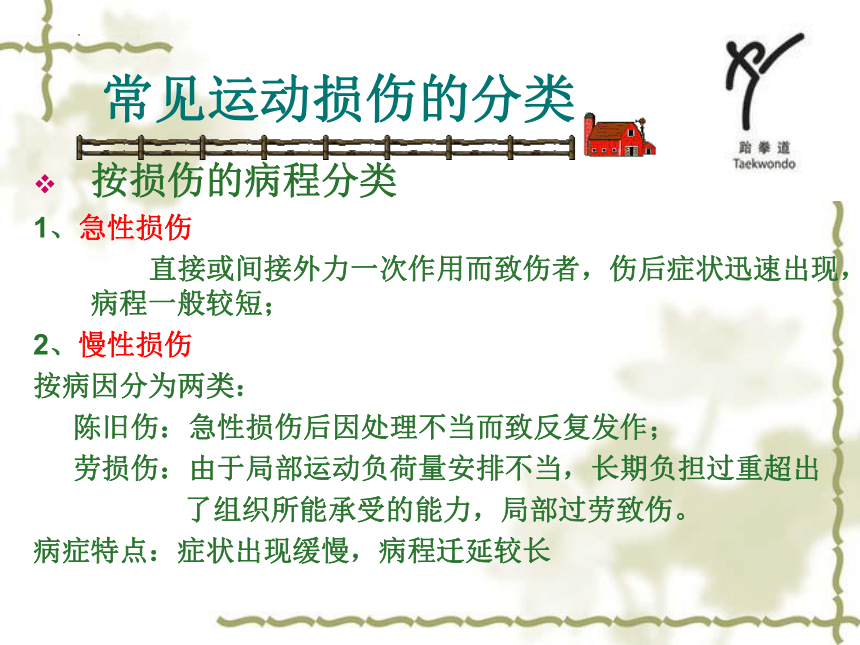 常见运动损伤的分类

跆拳道
Taekwondo

❖ 按损伤的病程分类

1、急性损伤

直接或间接外力一次作用而致伤者，伤后症状迅速出现，病程一般较短；

2、慢性损伤

按病因分为两类：

陈旧伤：急性损伤后因处理不当而致反复发作；

劳损伤：由于局部运动负荷量安排不当，长期负担过重超出了组织所能承受的能力，局部过劳致伤。

病症特点：症状出现缓慢，病程迁延较长